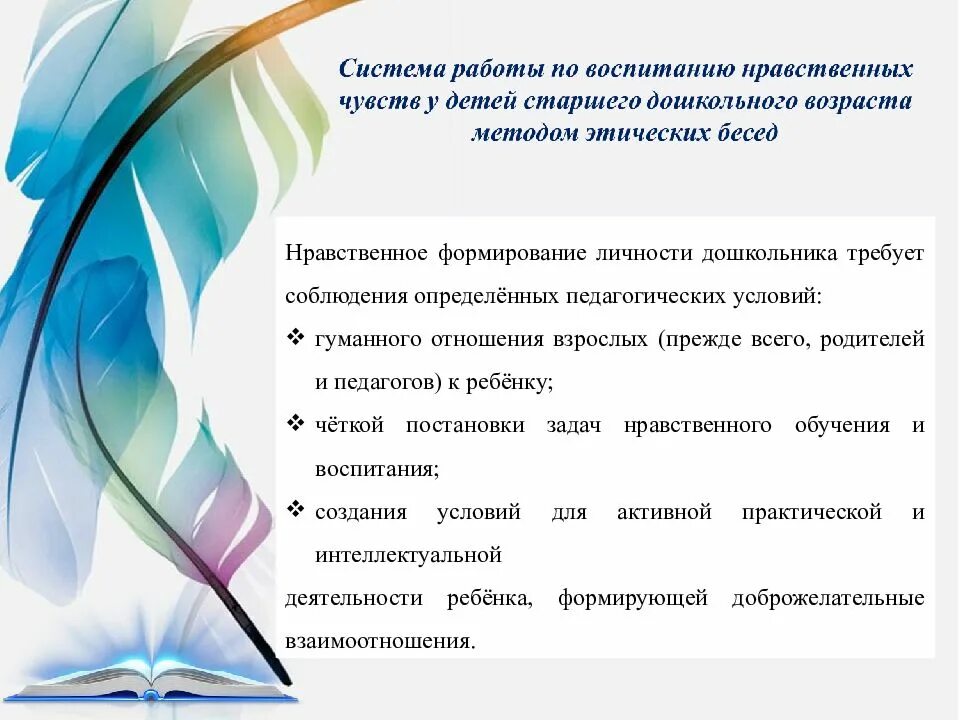 Система работы по воспитанию нравственных чувств у детей старшего дошкольного возраста методом этических бесед

Нравственное формирование личности дошкольника требует соблюдения определённых педагогических условий:

❖ гуманного отношения взрослых (прежде всего, родителей и педагогов) к ребёнку;

❖ чёткой постановки задач нравственного обучения и воспитания;

❖ создания условий для активной практической и интеллектуальной

деятельности ребёнка, формирующей доброжелательные взаимоотношения.